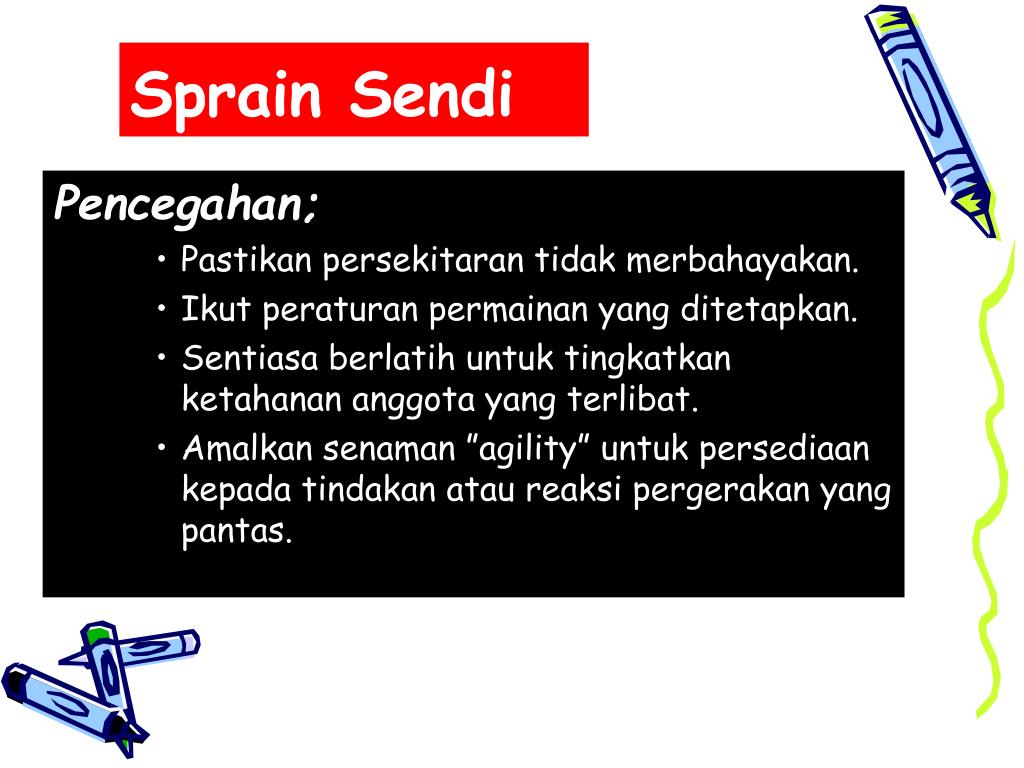 Sprain Sendi

Pencegahan;

• Pastikan persekitaran tidak merbahayakan.
• Ikut peraturan permainan yang ditetapkan.
• Sentiasa berlatih untuk tingkatkan ketahanan anggota yang terlibat.
• Amalkan senaman ”agility” untuk persediaan kepada tindakan atau reaksi pergerakan yang pantas.